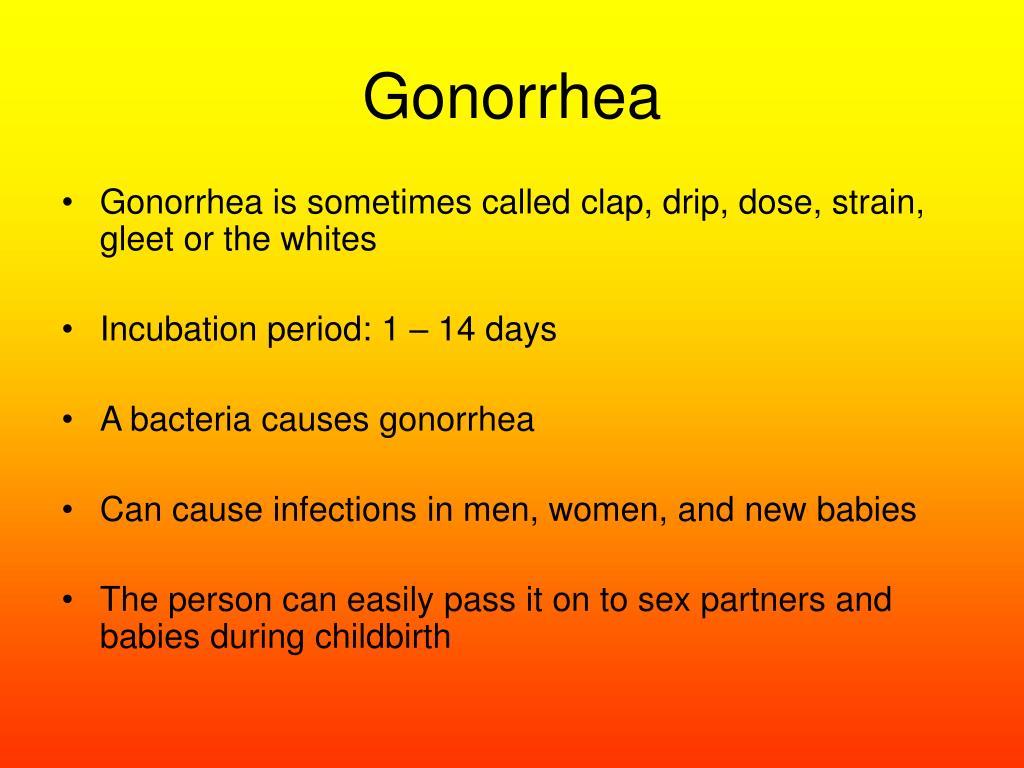 Gonorrhea

• Gonorrhea is sometimes called clap, drip, dose, strain, gleet or the whites

• Incubation period: 1 – 14 days

• A bacteria causes gonorrhea

• Can cause infections in men, women, and new babies

• The person can easily pass it on to sex partners and babies during childbirth